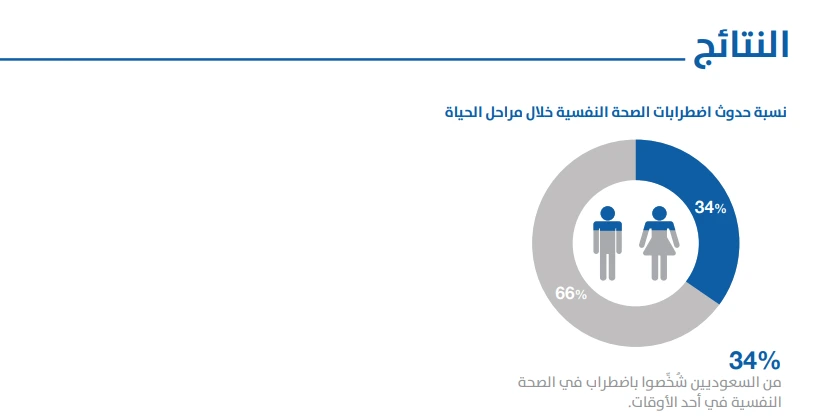 النتائج

نسبة حدوث اضطرابات الصحة النفسية خلال مراحل الحياة

34%

66%

34%
من السعوديين شُخِّصوا باضطراب في الصحة النفسية في أحد الأوقات.